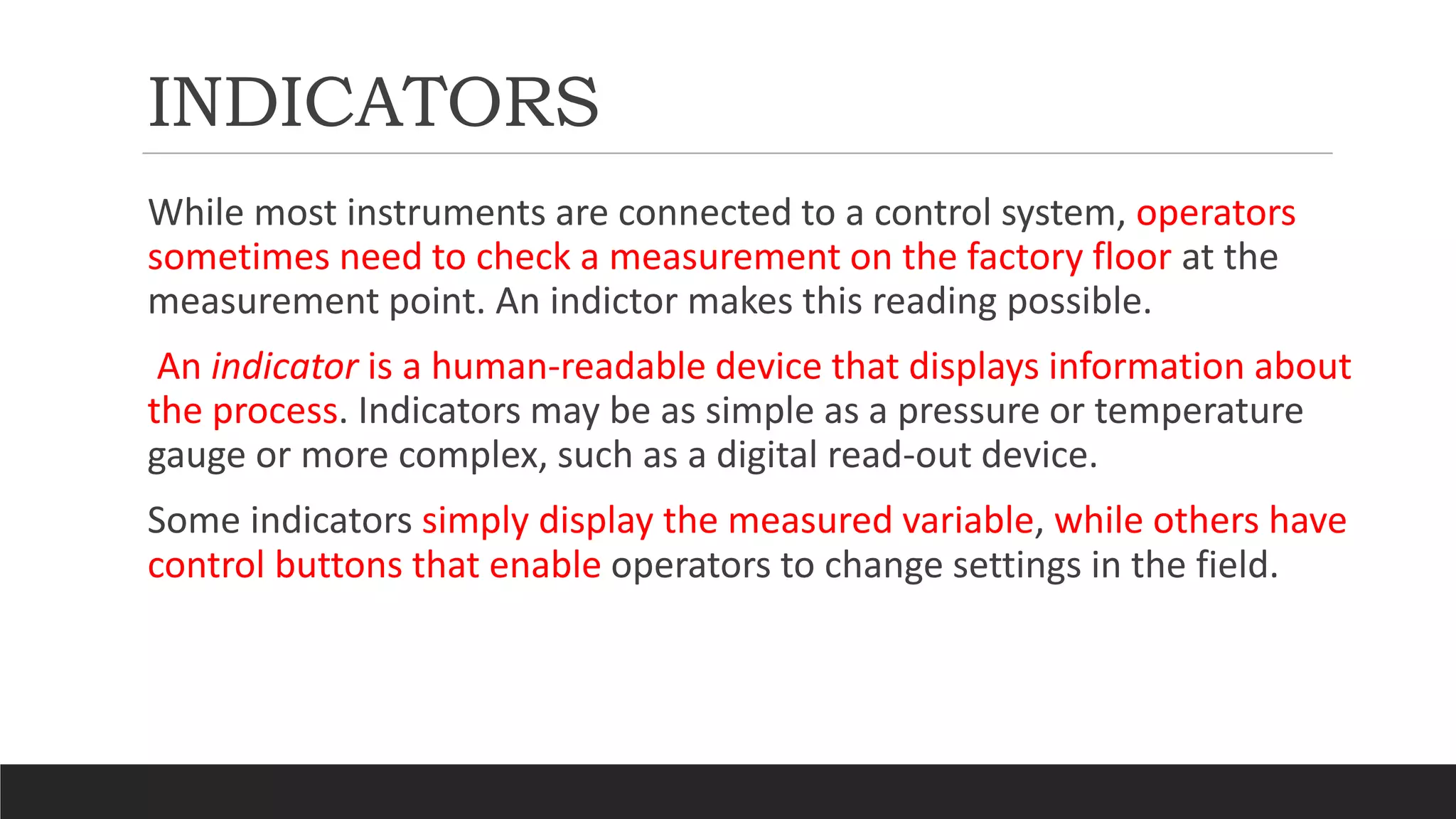 INDICATORS

While most instruments are connected to a control system, operators sometimes need to check a measurement on the factory floor at the measurement point. An indictor makes this reading possible.

An indicator is a human-readable device that displays information about the process. Indicators may be as simple as a pressure or temperature gauge or more complex, such as a digital read-out device.

Some indicators simply display the measured variable, while others have control buttons that enable operators to change settings in the field.